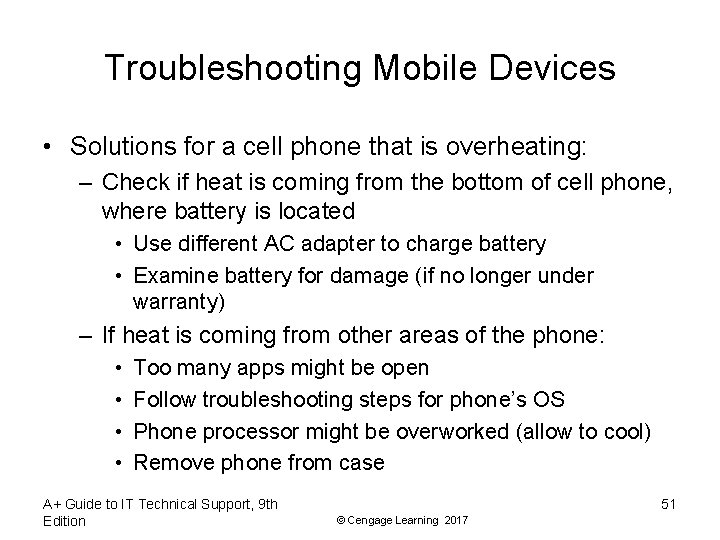 Troubleshooting Mobile Devices

• Solutions for a cell phone that is overheating:
– Check if heat is coming from the bottom of cell phone, where battery is located
• Use different AC adapter to charge battery
• Examine battery for damage (if no longer under warranty)
– If heat is coming from other areas of the phone:
• Too many apps might be open
• Follow troubleshooting steps for phone's OS
• Phone processor might be overworked (allow to cool)
• Remove phone from case

A+ Guide to IT Technical Support, 9th Edition

© Cengage Learning 2017

51